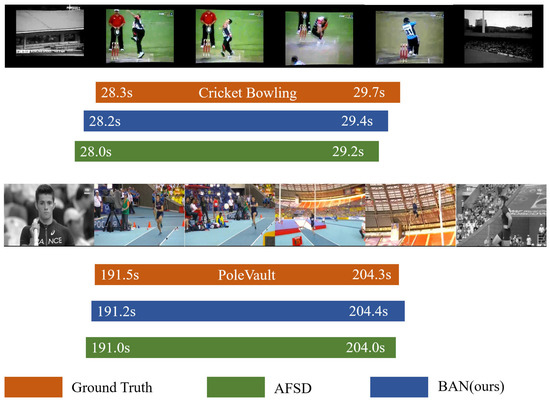 28.3s Cricket Bowling 29.7s

28.2s 29.4s

28.0s 29.2s

191.5s PoleVault 204.3s

191.2s 204.4s

191.0s 204.0s

Ground Truth AFSD BAN(ours)